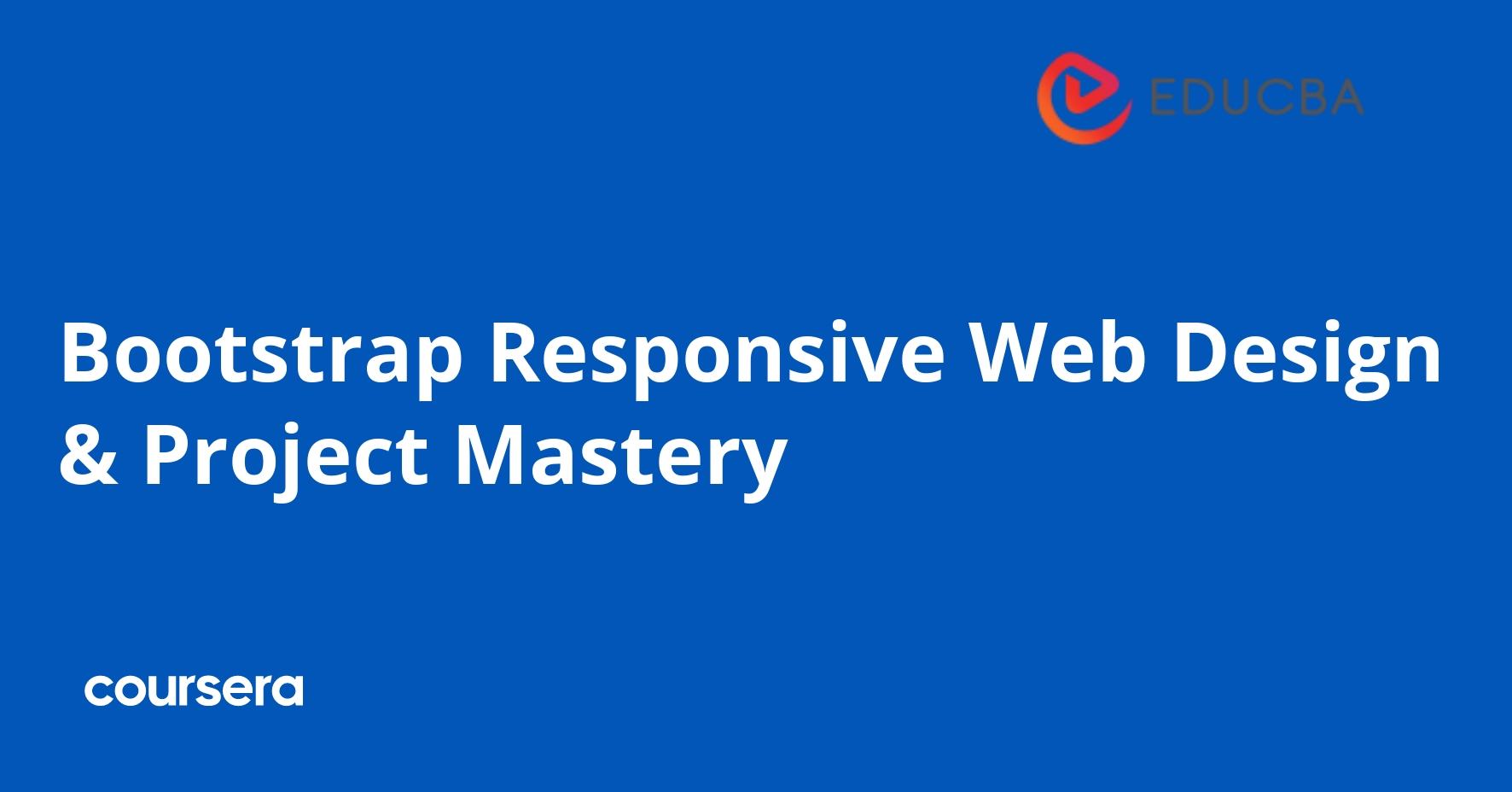 EDUCBA

Bootstrap Responsive Web Design & Project Mastery

coursera